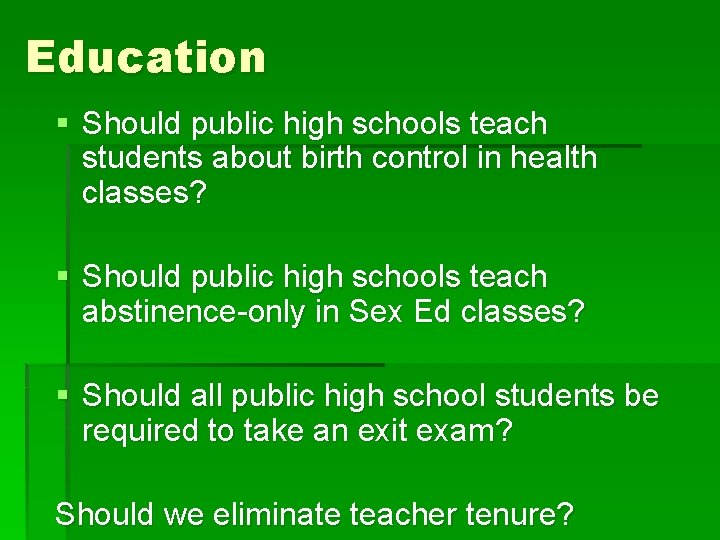 Education

▪ Should public high schools teach students about birth control in health classes?

▪ Should public high schools teach abstinence-only in Sex Ed classes?

▪ Should all public high school students be required to take an exit exam?

Should we eliminate teacher tenure?